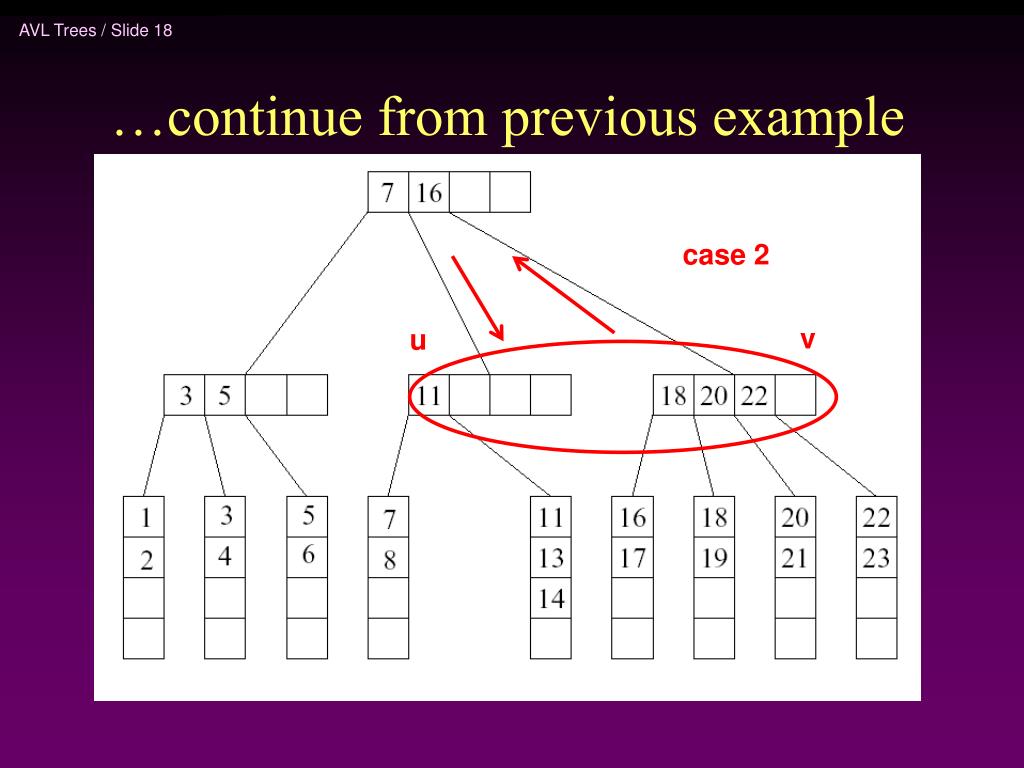 AVL Trees / Slide 18

…continue from previous example

7 16

case 2

u

v

3 5

11

18 20 22

1
2

3
4

5
6

7
8

11
13
14

16
17

18
19

20
21

22
23